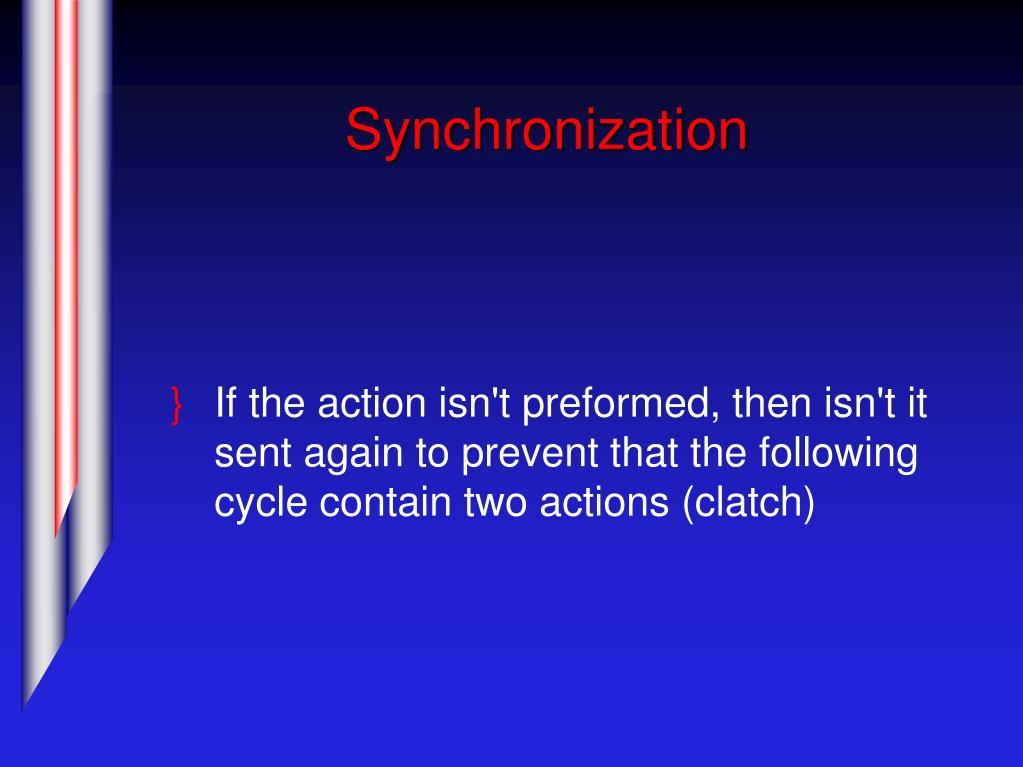 Synchronization

} If the action isn't preformed, then isn't it sent again to prevent that the following cycle contain two actions (clatch)